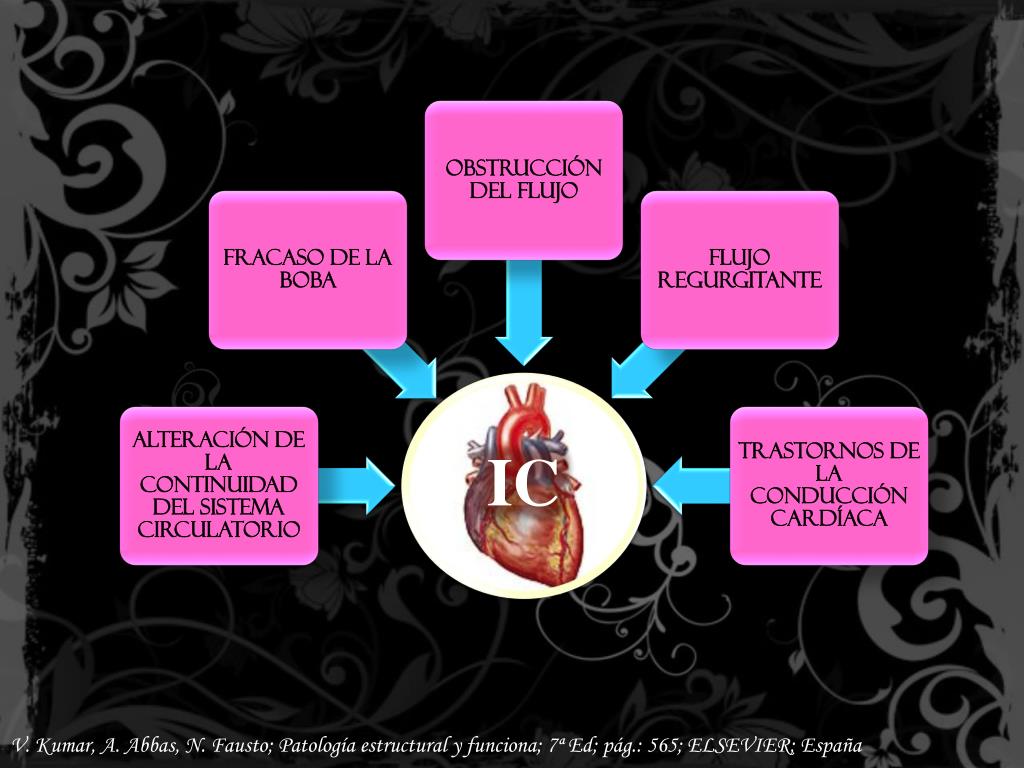 OBSTRUCCIÓN DEL FLUJO

FRACASO DE LA BOBA

FLUJO REGURGITANTE

ALTERACIÓN DE LA CONTINUIDAD DEL SISTEMA CIRCULATORIO

IC

TRASTORNOS DE LA CONDUCCIÓN CARDÍACA

V. Kumar, A. Abbas, N. Fausto; Patología estructural y funciona; 7ª Ed; pág.: 565; ELSEVIER; España